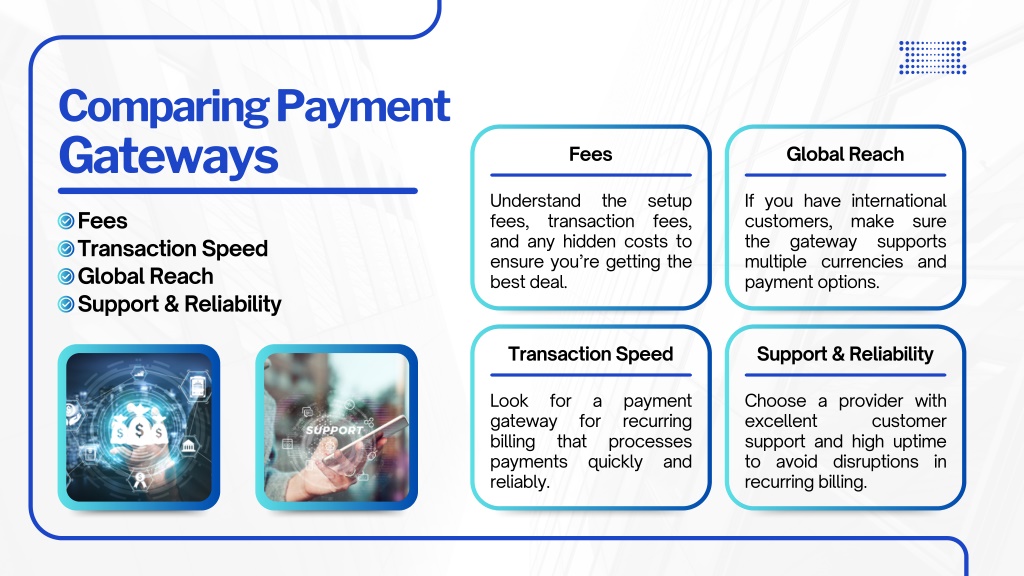 Comparing Payment Gateways

Fees
Transaction Speed
Global Reach
Support & Reliability

SUPPORT

Fees

Understand the setup fees, transaction fees, and any hidden costs to ensure you're getting the best deal.

Global Reach

If you have international customers, make sure the gateway supports multiple currencies and payment options.

Transaction Speed

Look for a payment gateway for recurring billing that processes payments quickly and reliably.

Support & Reliability

Choose a provider with excellent customer support and high uptime to avoid disruptions in recurring billing.